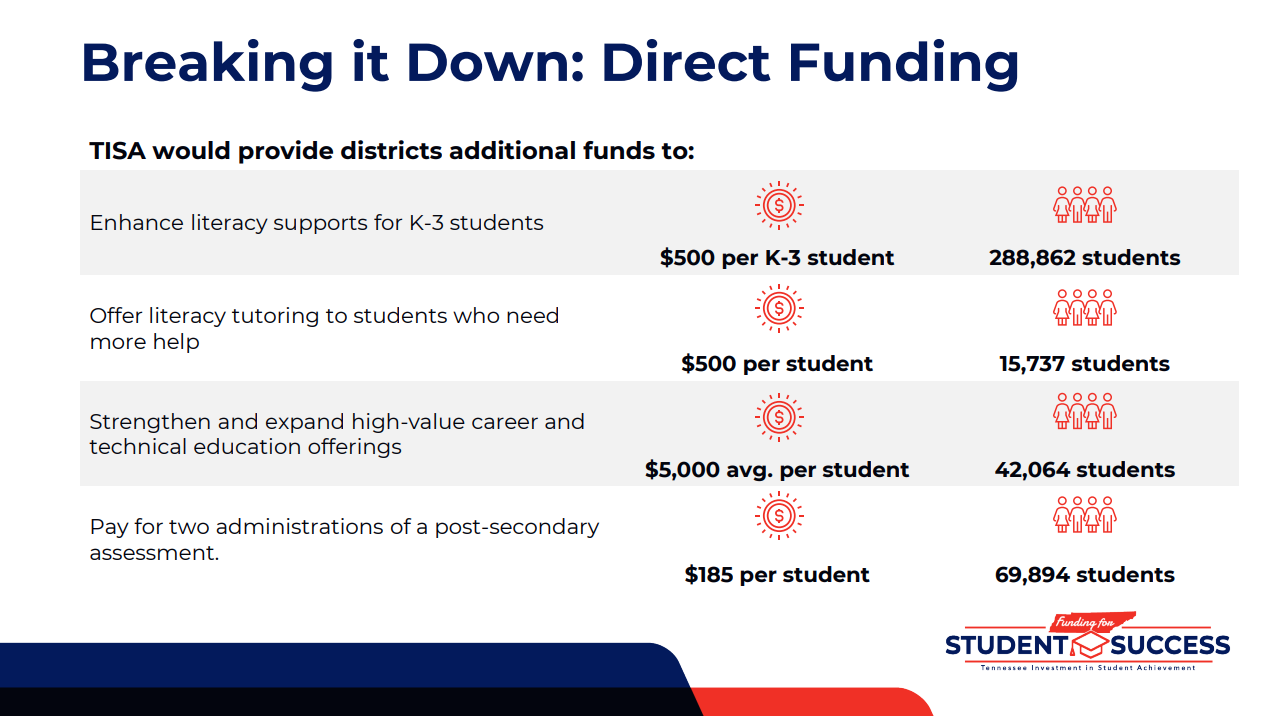 Breaking it Down: Direct Funding

TISA would provide districts additional funds to:

| | | |
|---|---|---|
| Enhance literacy supports for K-3 students | \$500 per K-3 student | 288,862 students |
| Offer literacy tutoring to students who need more help | \$500 per student | 15,737 students |
| Strengthen and expand high-value career and technical education offerings | \$5,000 avg. per student | 42,064 students |
| Pay for two administrations of a post-secondary assessment. | \$185 per student | 69,894 students |

Funding for
STUDENT SUCCESS
Tennessee Investment in Student Achievement